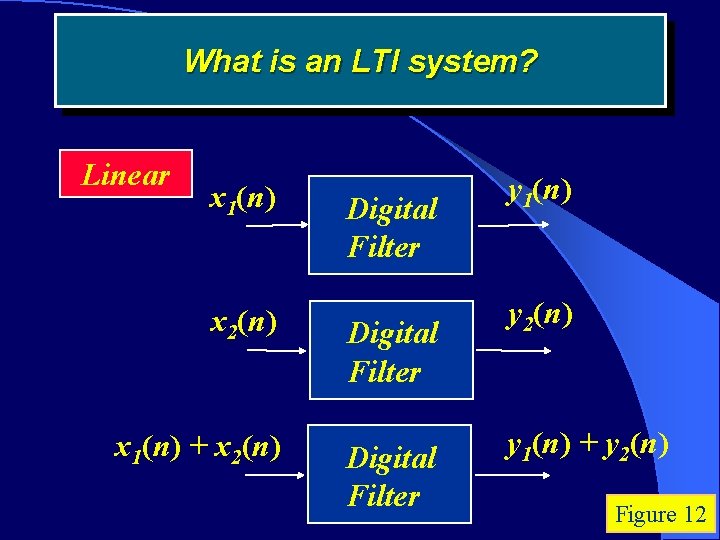 What is an LTI system?

Linear

$x_1(n)$

Digital Filter

$y_1(n)$

$x_2(n)$

Digital Filter

$y_2(n)$

$x_1(n) + x_2(n)$

Digital Filter

$y_1(n) + y_2(n)$

Figure 12